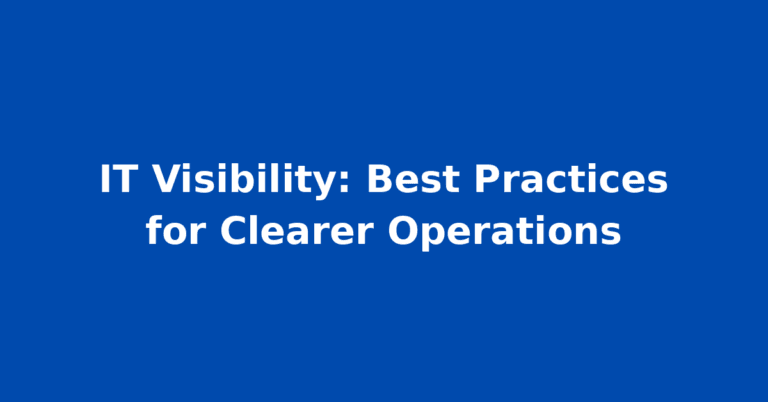 IT Visibility: Best Practices for Clearer Operations